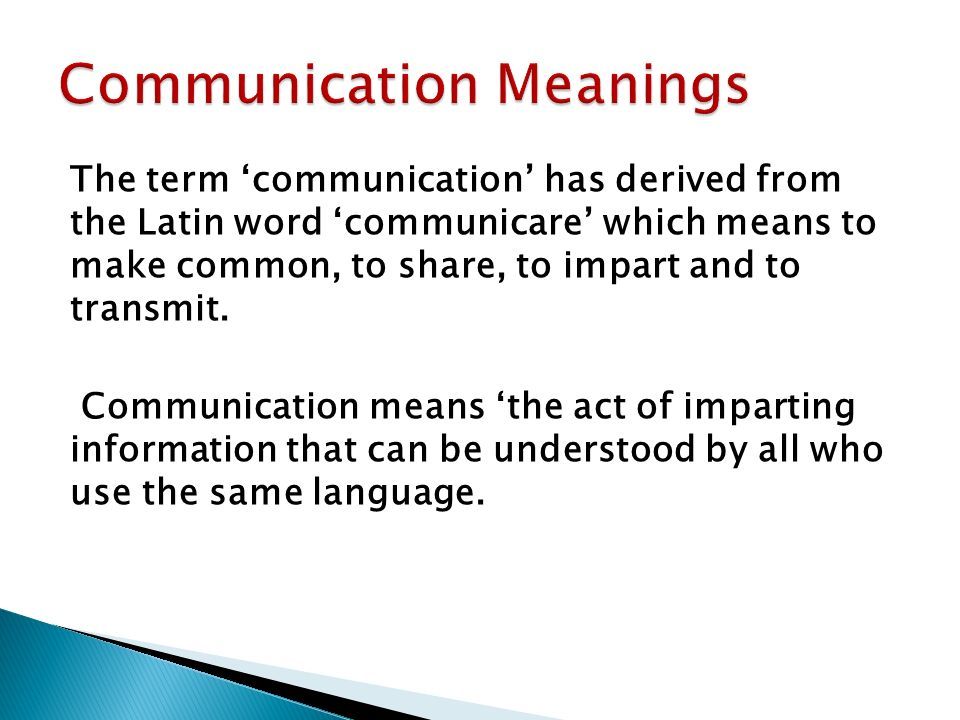 Communication Meanings

The term ‘communication’ has derived from the Latin word ‘communicare’ which means to make common, to share, to impart and to transmit.

Communication means ‘the act of imparting information that can be understood by all who use the same language.